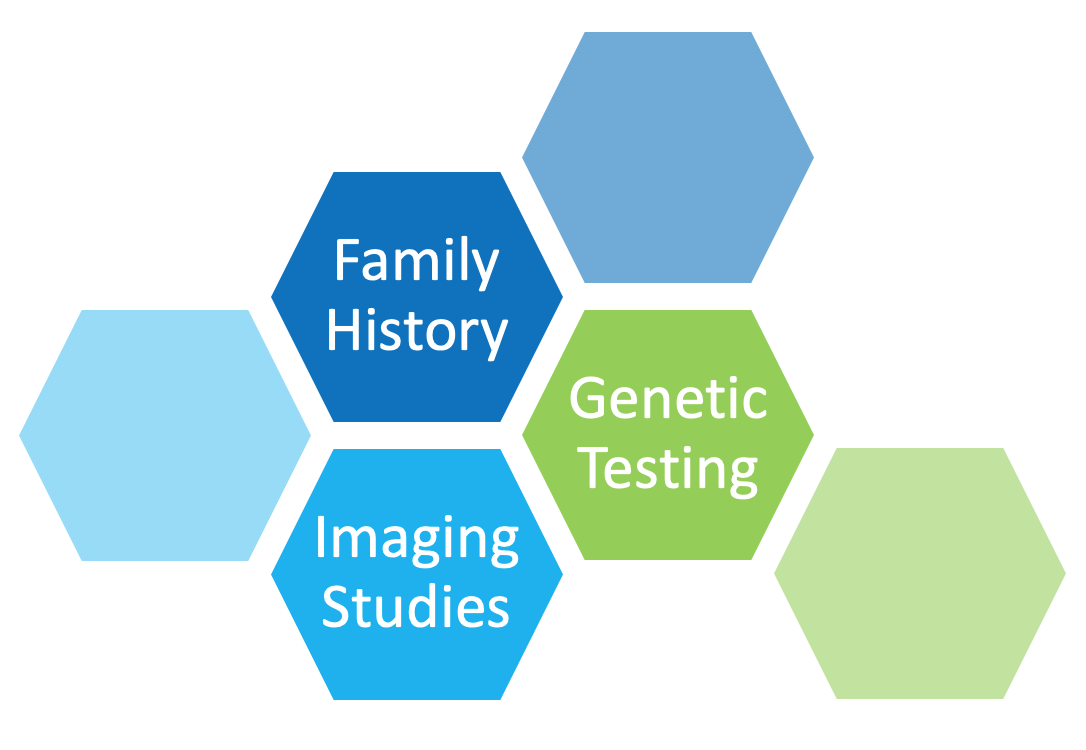 Family History

Genetic Testing

Imaging Studies